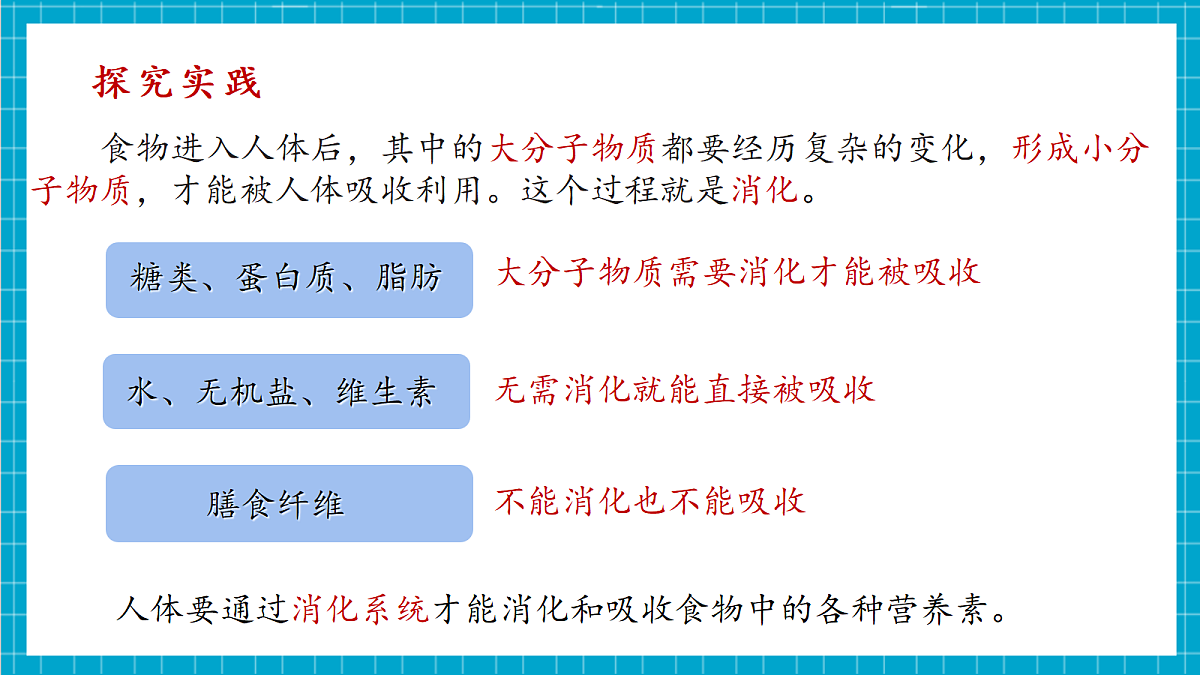 探究实践

食物进入人体后，其中的大分子物质都要经历复杂的变化，形成小分子物质，才能被人体吸收利用。这个过程就是消化。

糖类、蛋白质、脂肪 大分子物质需要消化才能被吸收

水、无机盐、维生素 无需消化就能直接被吸收

膳食纤维 不能消化也不能吸收

人体要通过消化系统才能消化和吸收食物中的各种营养素。